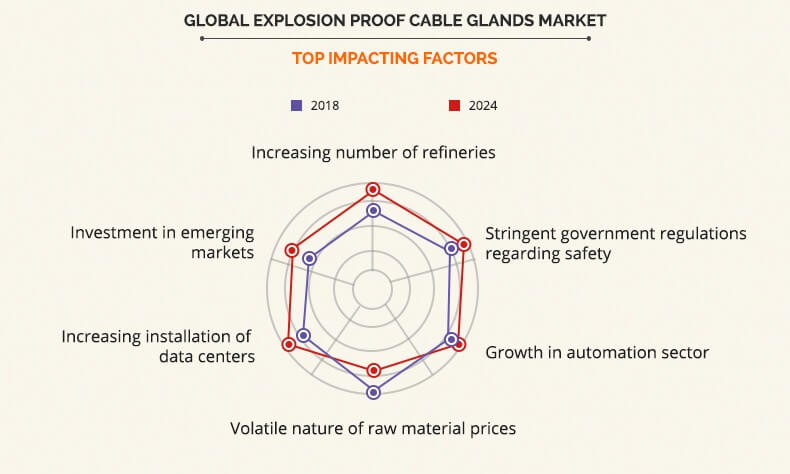 GLOBAL EXPLOSION PROOF CABLE GLANDS MARKET

TOP IMPACTING FACTORS

2018

2024

Increasing number of refineries

Stringent government regulations regarding safety

Growth in automation sector

Volatile nature of raw material prices

Increasing installation of data centers

Investment in emerging markets